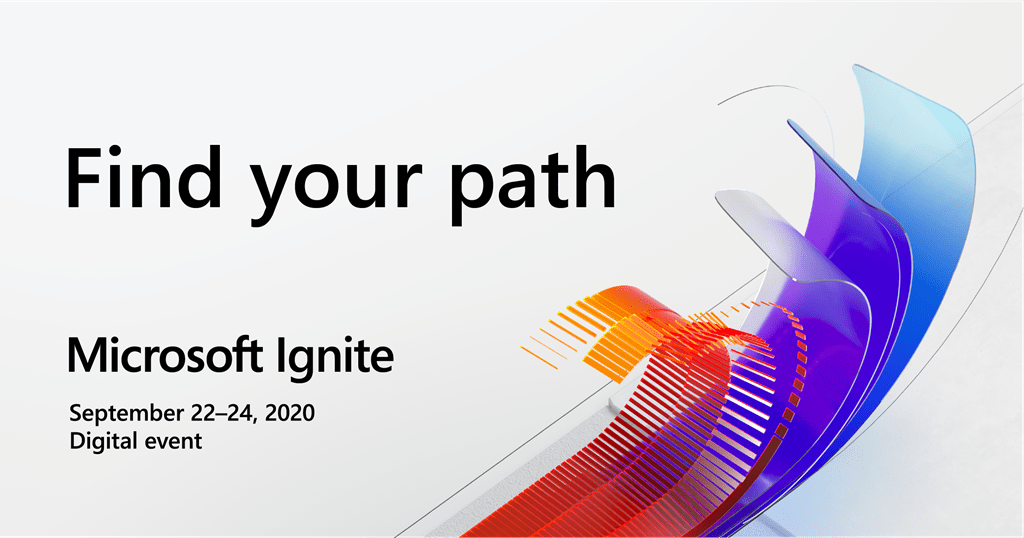 Find your path

Microsoft Ignite

September 22–24, 2020
Digital event